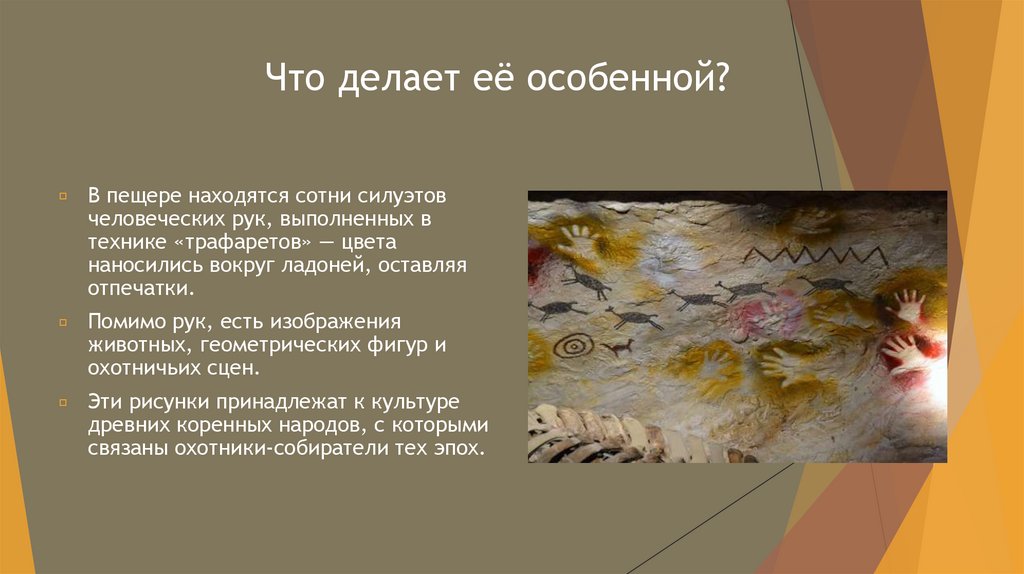 Что делает её особенной?

В пещере находятся сотни силуэтов человеческих рук, выполненных в технике «трафаретов» — цвета наносились вокруг ладоней, оставляя отпечатки.

Помимо рук, есть изображения животных, геометрических фигур и охотничьих сцен.

Эти рисунки принадлежат к культуре древних коренных народов, с которыми связаны охотники-собиратели тех эпох.